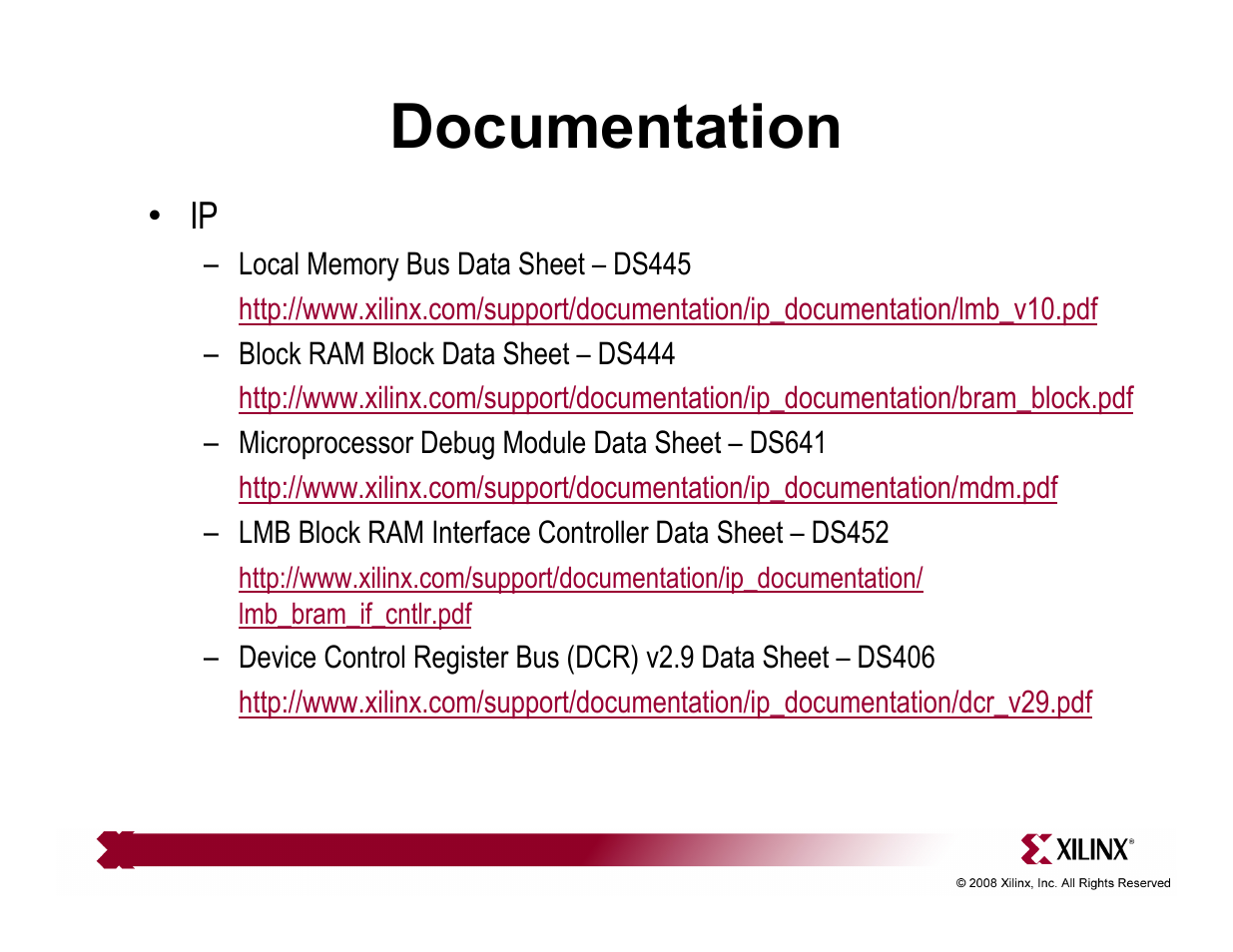 Documentation

• IP

– Local Memory Bus Data Sheet – DS445
http://www.xilinx.com/support/documentation/ip_documentation/lmb_v10.pdf

– Block RAM Block Data Sheet – DS444
http://www.xilinx.com/support/documentation/ip_documentation/bram_block.pdf

– Microprocessor Debug Module Data Sheet – DS641
http://www.xilinx.com/support/documentation/ip_documentation/mdm.pdf

– LMB Block RAM Interface Controller Data Sheet – DS452
http://www.xilinx.com/support/documentation/ip_documentation/lmb_bram_if_cntlr.pdf

– Device Control Register Bus (DCR) v2.9 Data Sheet – DS406
http://www.xilinx.com/support/documentation/ip_documentation/dcr_v29.pdf

XILINX®

© 2008 Xilinx, Inc. All Rights Reserved